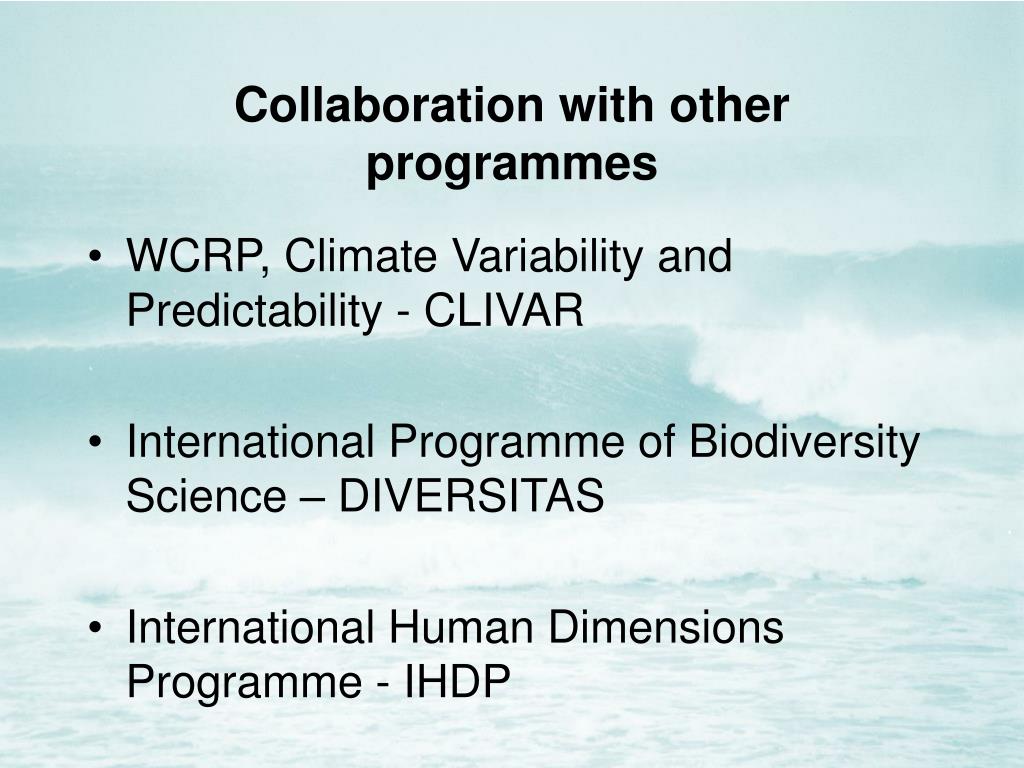 Collaboration with other programmes

• WCRP, Climate Variability and Predictability - CLIVAR

• International Programme of Biodiversity Science – DIVERSITAS

• International Human Dimensions Programme - IHDP